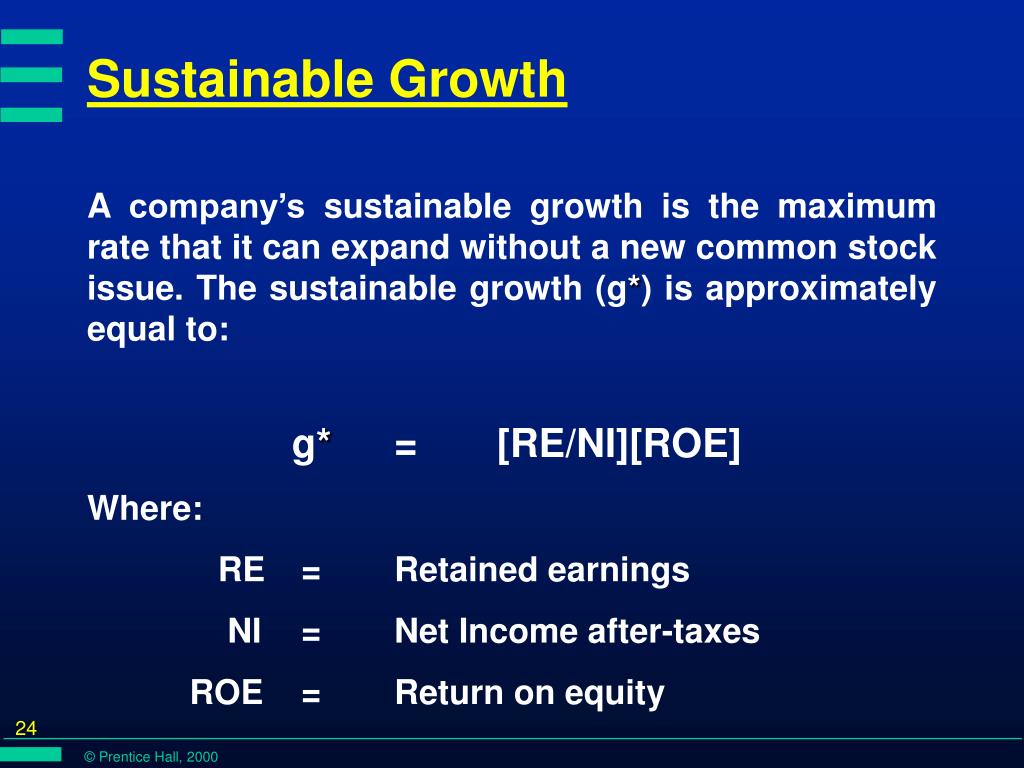 Sustainable Growth

A company's sustainable growth is the maximum rate that it can expand without a new common stock issue. The sustainable growth (g*) is approximately equal to:

g* = [RE/NI][ROE]

Where:

RE = Retained earnings

NI = Net Income after-taxes

ROE = Return on equity

24

© Prentice Hall, 2000